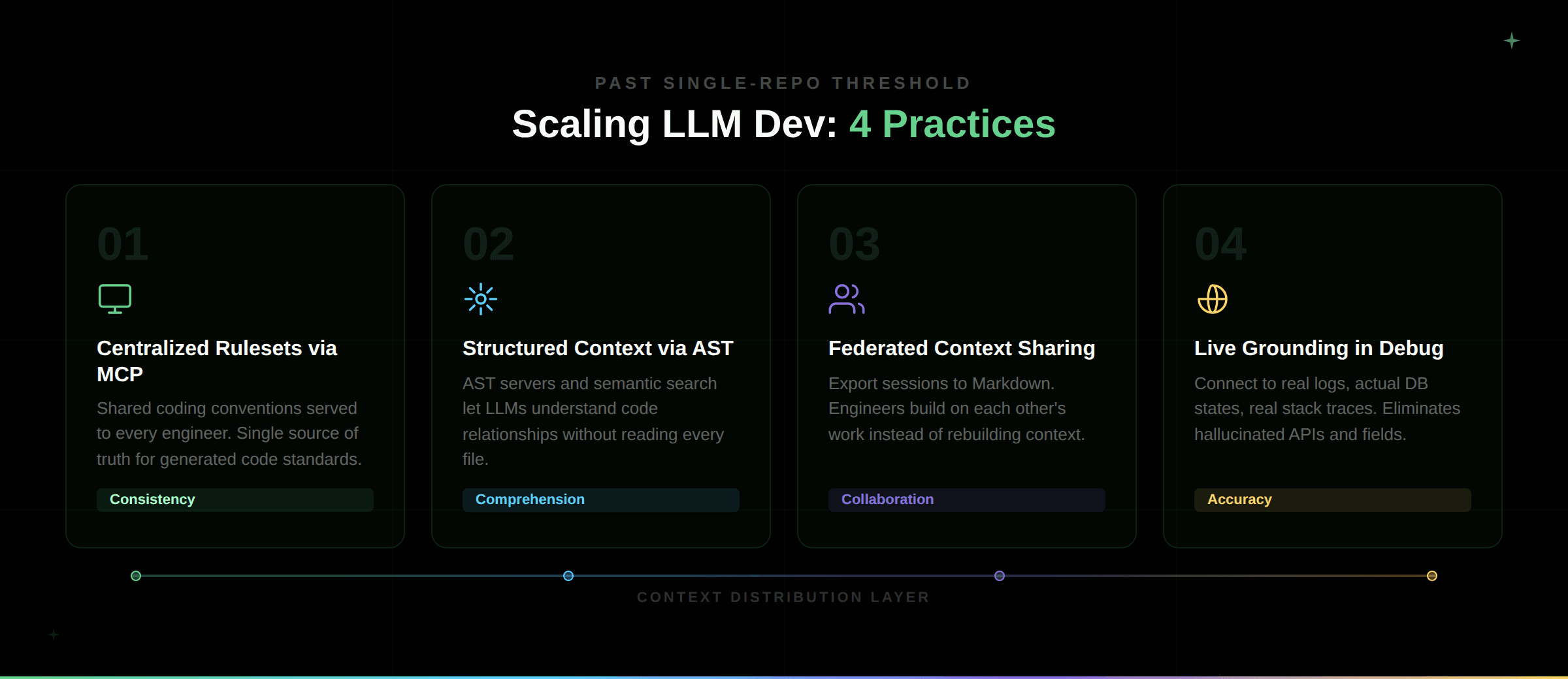 PAST SINGLE-REPO THRESHOLD

Scaling LLM Dev: 4 Practices

01

Centralized Rulesets via MCP

Shared coding conventions served to every engineer. Single source of truth for generated code standards.

Consistency

02

Structured Context via AST

AST servers and semantic search let LLMs understand code relationships without reading every file.

Comprehension

03

Federated Context Sharing

Export sessions to Markdown. Engineers build on each other's work instead of rebuilding context.

Collaboration

04

Live Grounding in Debug

Connect to real logs, actual DB states, real stack traces. Eliminates hallucinated APIs and fields.

Accuracy

CONTEXT DISTRIBUTION LAYER